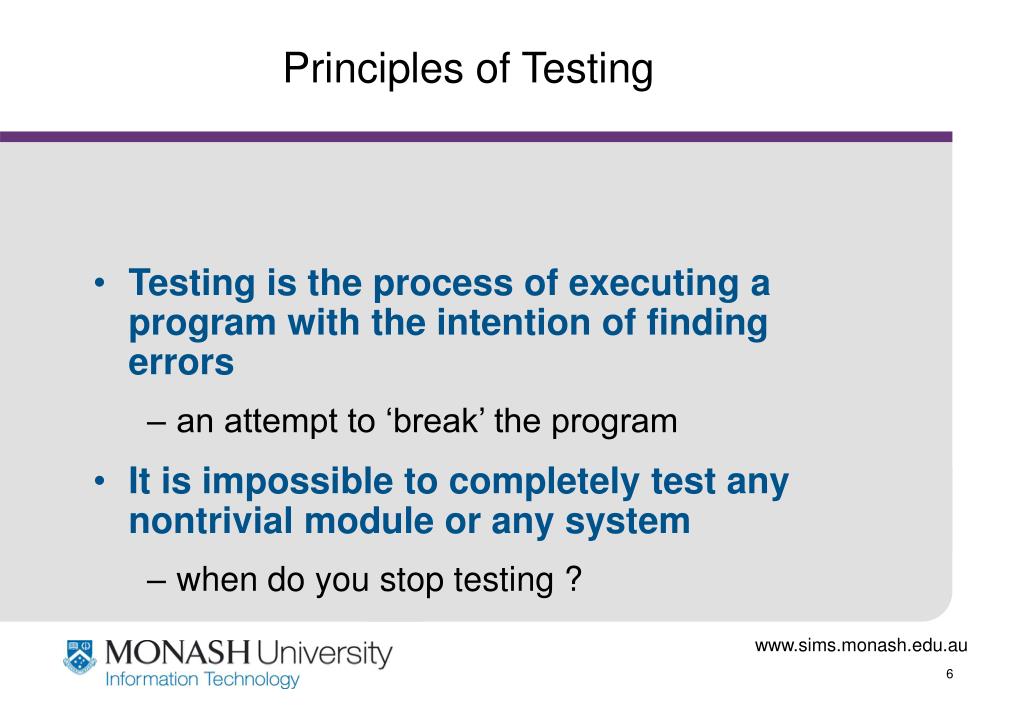 Principles of Testing

• Testing is the process of executing a program with the intention of finding errors

– an attempt to ‘break’ the program

• It is impossible to completely test any nontrivial module or any system

– when do you stop testing ?

MONASH University
Information Technology

www.sims.monash.edu.au

6